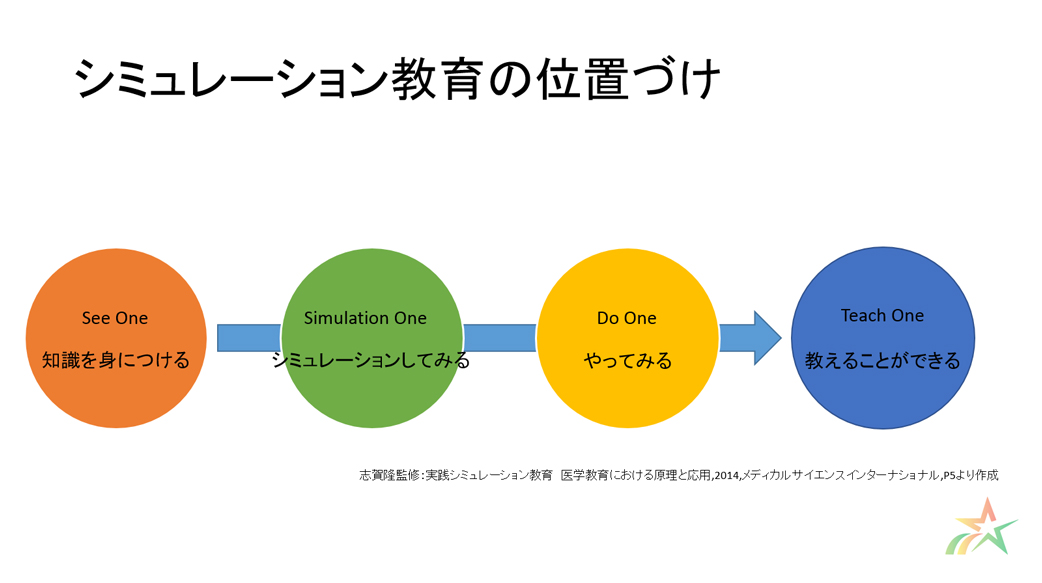 シミュレーション教育の位置づけ

See One
知識を身につける

Simulation One
シミュレーションしてみる

Do One
やってみる

Teach One
教えることができる

志賀隆監修：実践シミュレーション教育　医学教育における原理と応用,2014,メディカルサイエンスインターナショナル,P5より作成